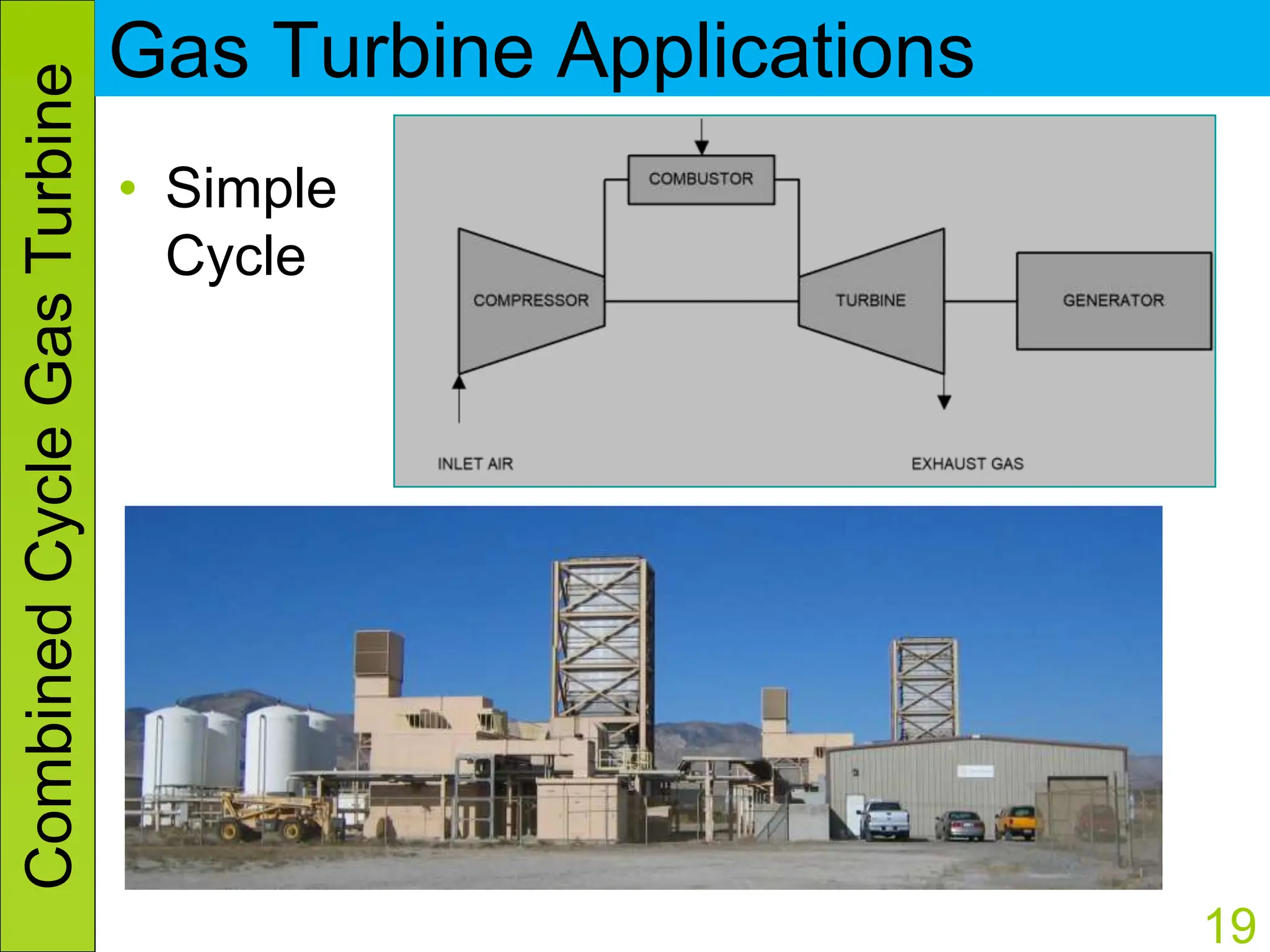 Combined Cycle Gas Turbine

Gas Turbine Applications

• Simple Cycle

COMBUSTOR

COMPRESSOR

TURBINE

GENERATOR

INLET AIR

EXHAUST GAS

19